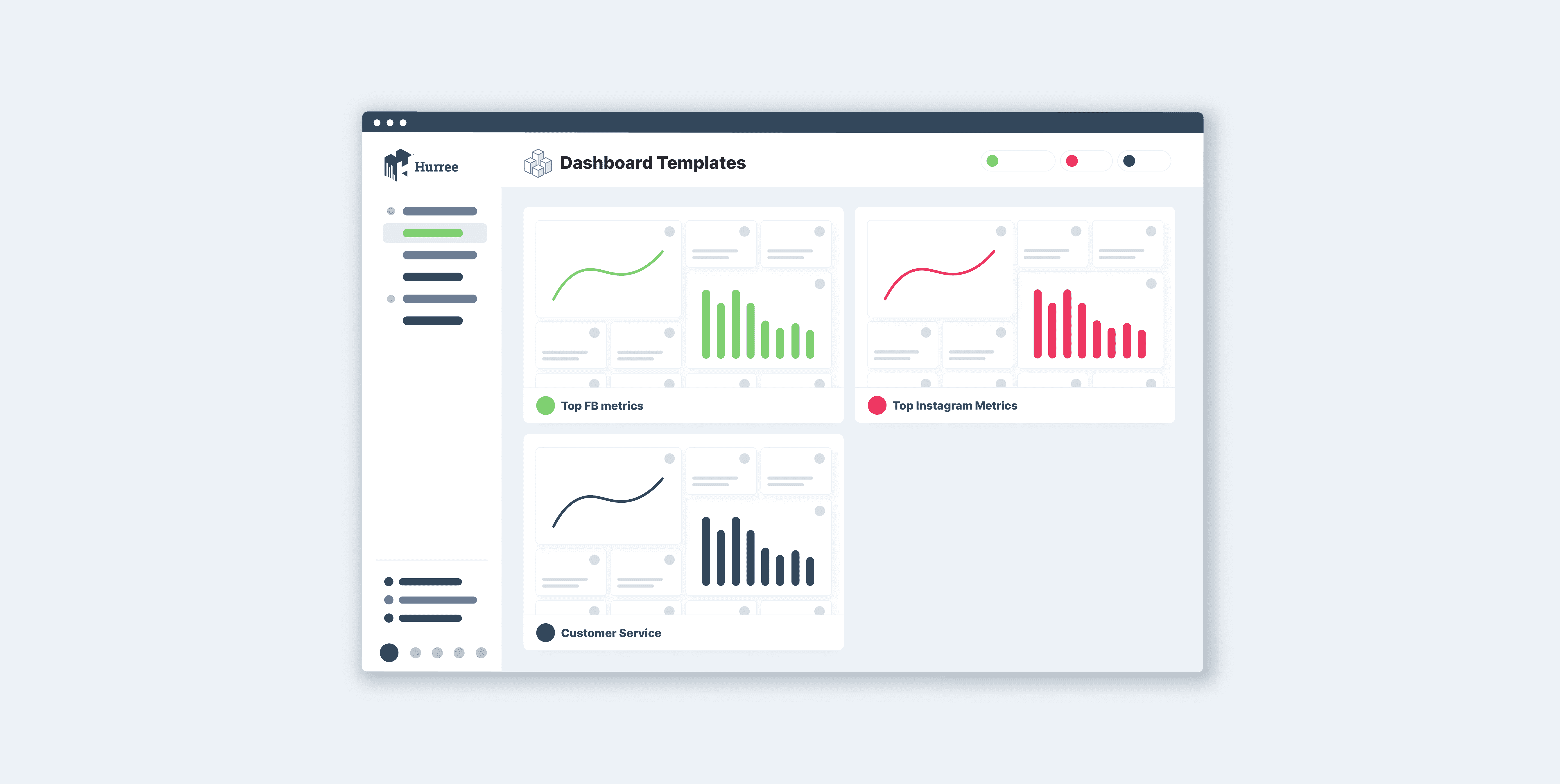 Hurree

Dashboard Templates

Top FB metrics

Top Instagram Metrics

Customer Service